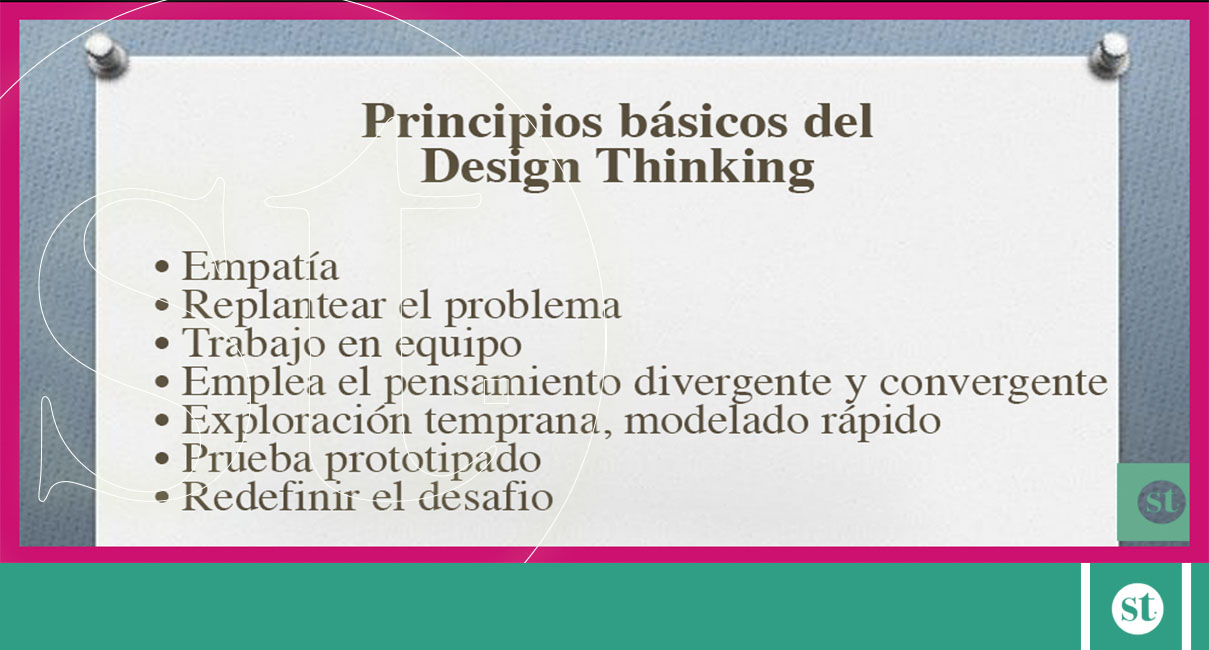 Principios básicos del Design Thinking

• Empatía
• Replantear el problema
• Trabajo en equipo
• Emplea el pensamiento divergente y convergente
• Exploración temprana, modelado rápido
• Prueba prototipado
• Redefinir el desafio

st

st